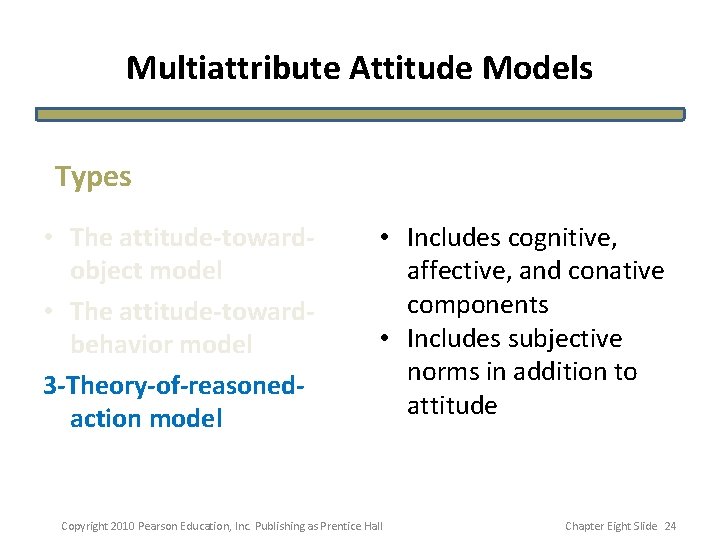 Multiattribute Attitude Models

Types

• The attitude-toward-object model
• The attitude-toward-behavior model

3-Theory-of-reasoned-action model

• Includes cognitive, affective, and conative components
• Includes subjective norms in addition to attitude

Copyright 2010 Pearson Education, Inc. Publishing as Prentice Hall

Chapter Eight Slide 24